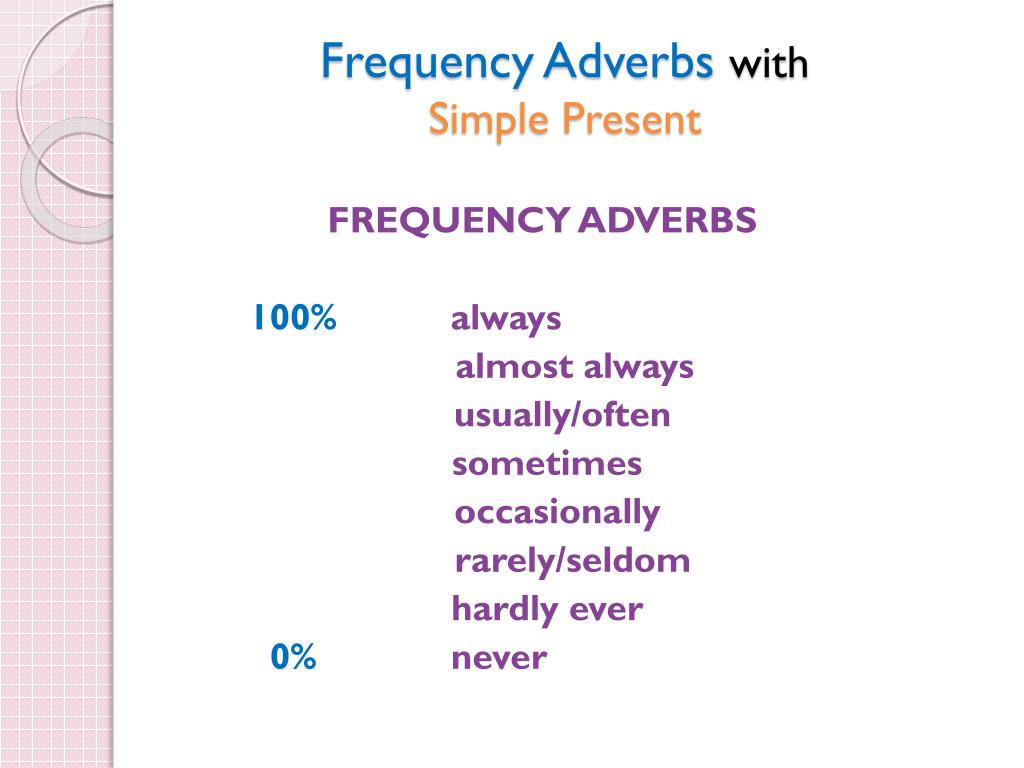 Frequency Adverbs with
Simple Present

FREQUENCY ADVERBS

100% always
almost always
usually/often
sometimes
occasionally
rarely/seldom
hardly ever
0% never